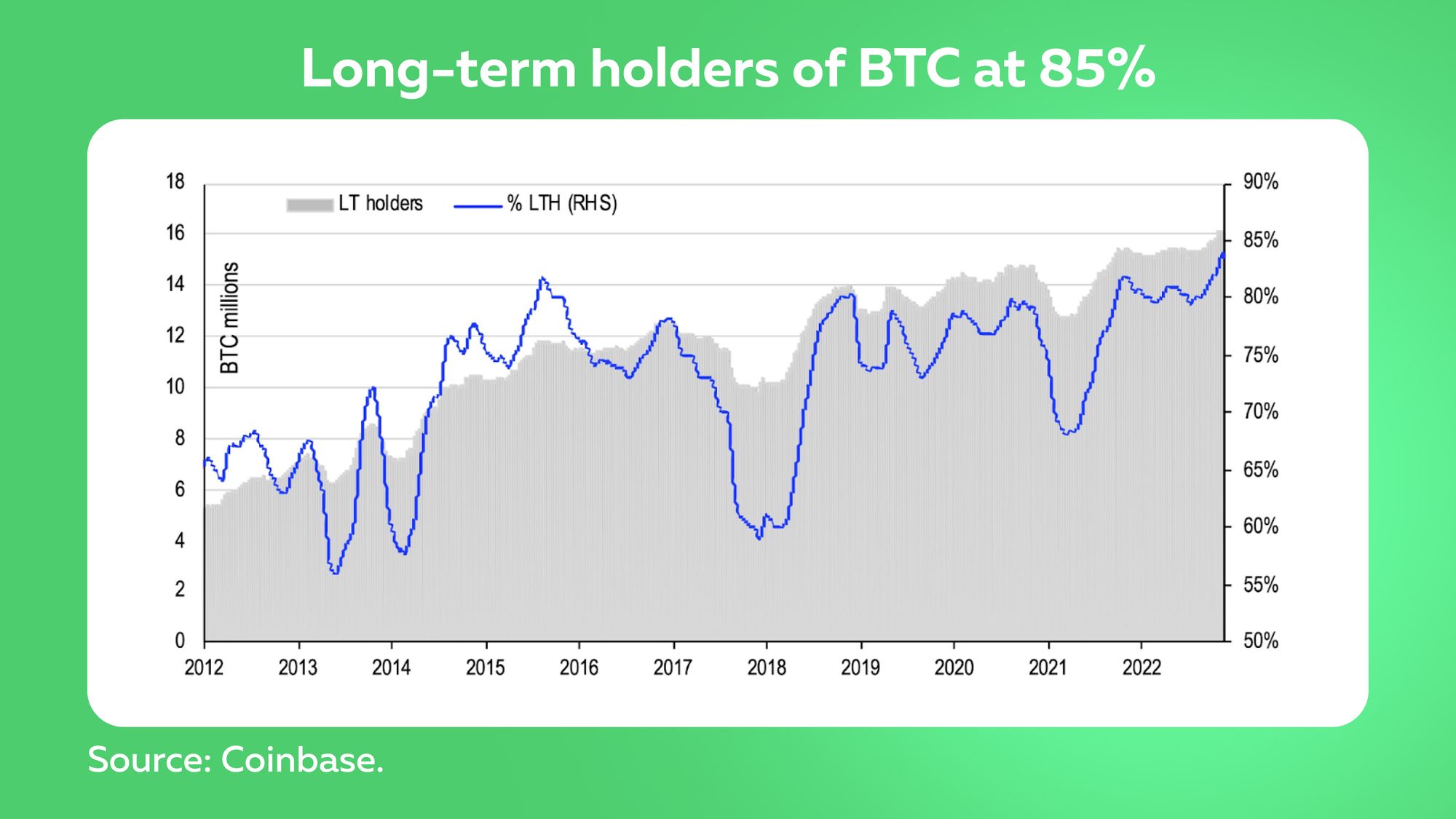 Long-term holders of BTC at 85%

LT holders
% LTH (RHS)

BTC millions

18
16
14
12
10
8
6
4
2
0

90%
85%
80%
75%
70%
65%
60%
55%
50%

2012 2013 2014 2015 2016 2017 2018 2019 2020 2021 2022

Source: Coinbase.